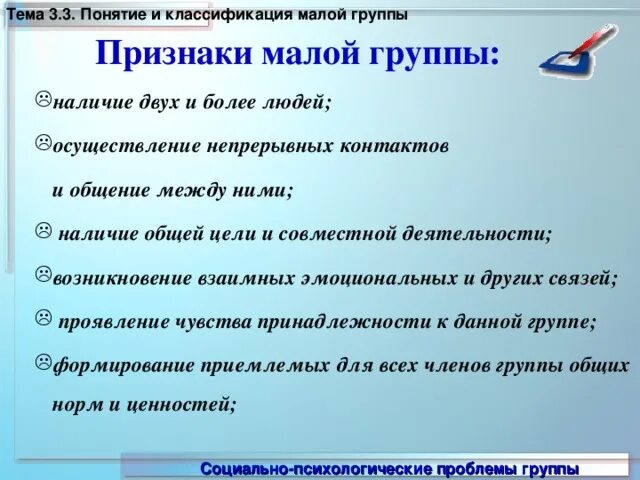 Тема 3.3. Понятие и классификация малой группы

Признаки малой группы:

☹наличие двух и более людей;

☹осуществление непрерывных контактов и общение между ними;

☹ наличие общей цели и совместной деятельности;

☹возникновение взаимных эмоциональных и других связей;

☹ проявление чувства принадлежности к данной группе;

☹формирование приемлемых для всех членов группы общих норм и ценностей;

Социально-психологические проблемы группы